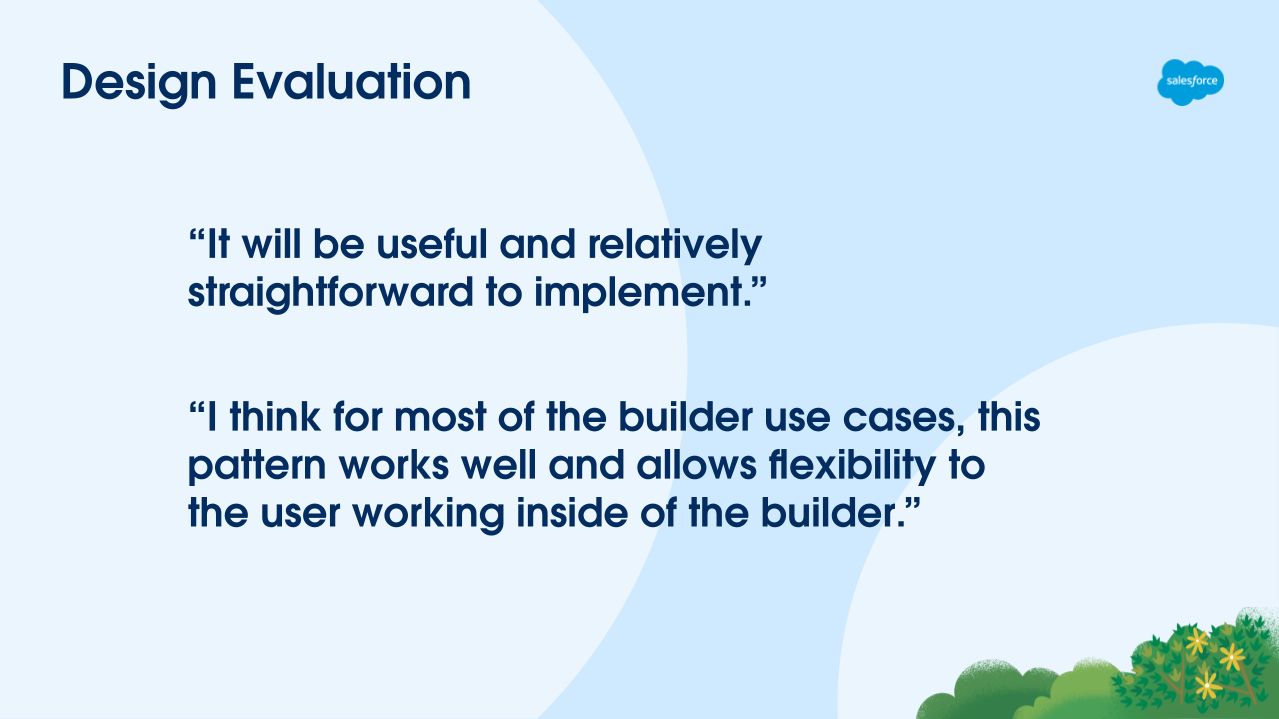 Design Evaluation

salesforce

“It will be useful and relatively straightforward to implement.”

“I think for most of the builder use cases, this pattern works well and allows flexibility to the user working inside of the builder.”